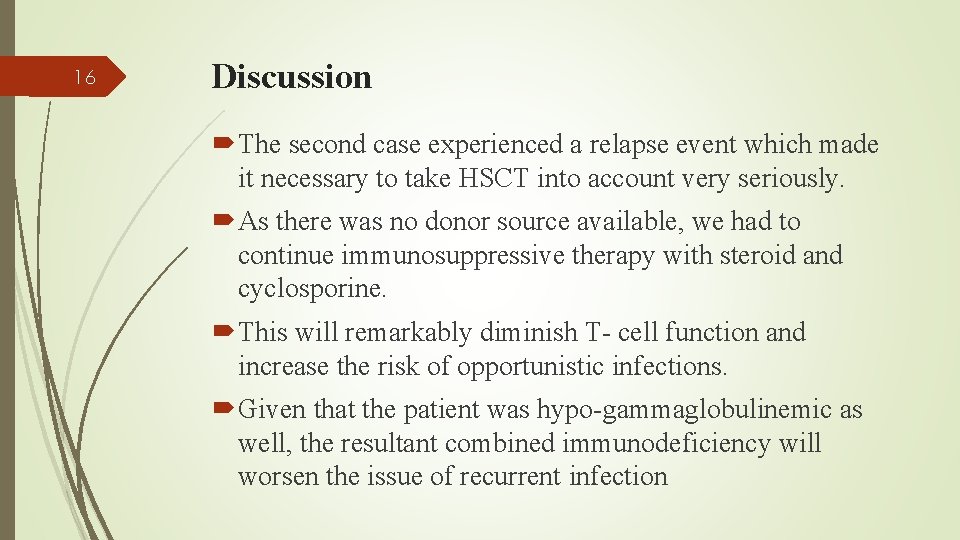 16

Discussion

The second case experienced a relapse event which made it necessary to take HSCT into account very seriously.

As there was no donor source available, we had to continue immunosuppressive therapy with steroid and cyclosporine.

This will remarkably diminish T- cell function and increase the risk of opportunistic infections.

Given that the patient was hypo-gammaglobulinemic as well, the resultant combined immunodeficiency will worsen the issue of recurrent infection